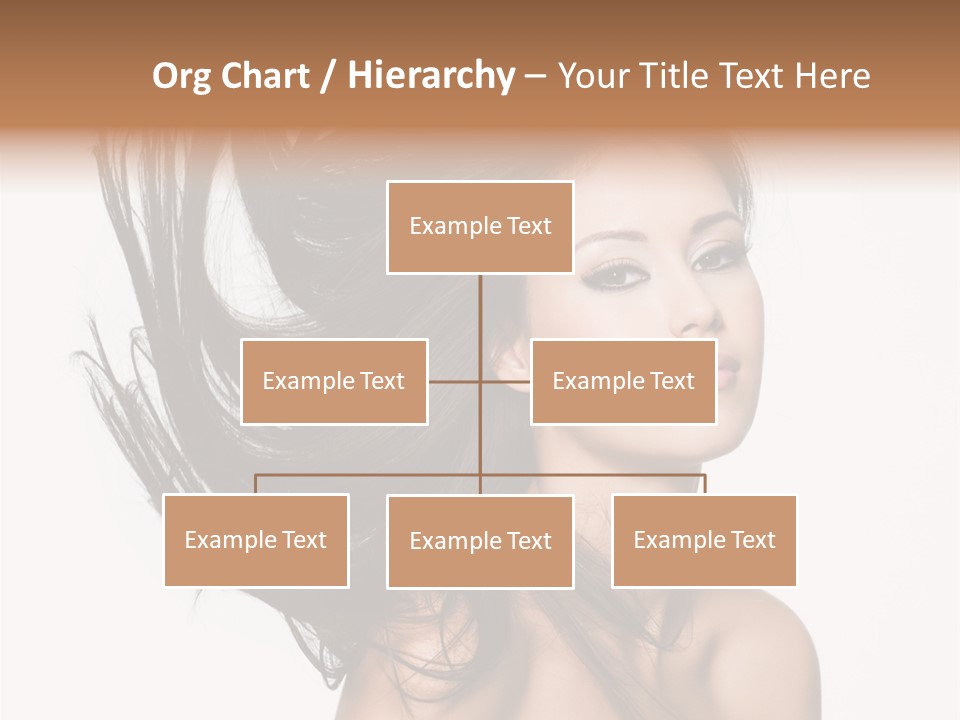 Org Chart / Hierarchy – Your Title Text Here

Example Text

Example Text

Example Text

Example Text

Example Text

Example Text